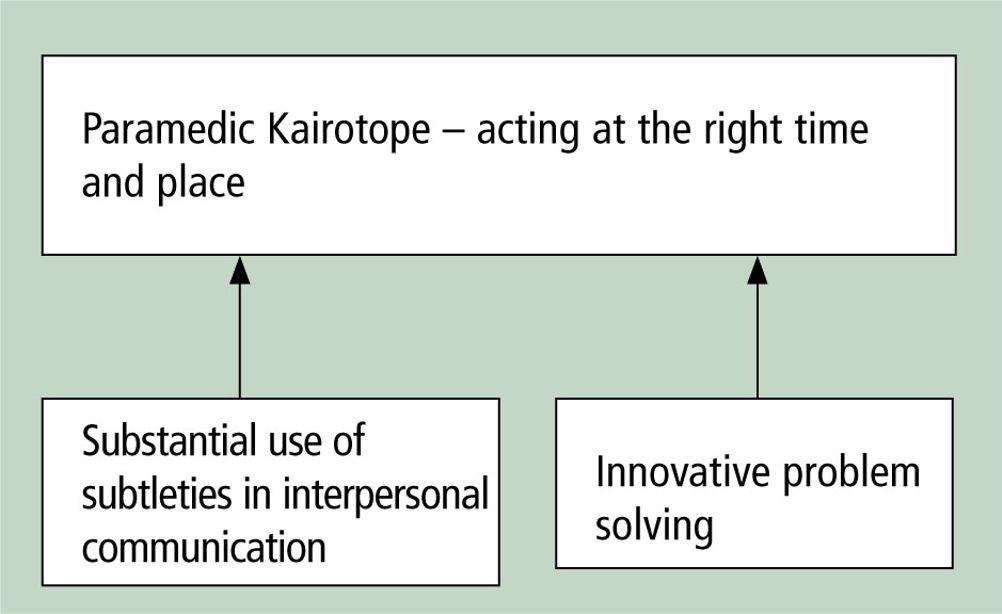 Paramedic Kairotope – acting at the right time and place

Substantial use of subtleties in interpersonal communication

Innovative problem solving